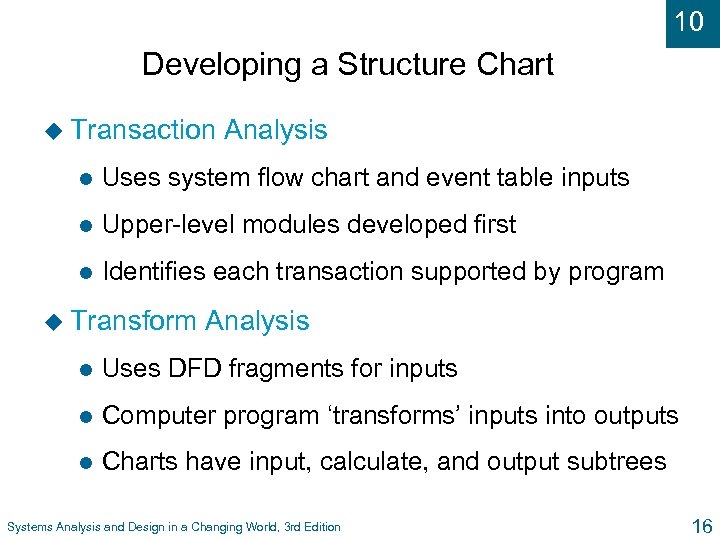 10

Developing a Structure Chart

Transaction Analysis

Uses system flow chart and event table inputs

Upper-level modules developed first

Identifies each transaction supported by program

Transform Analysis

Uses DFD fragments for inputs

Computer program ‘transforms’ inputs into outputs

Charts have input, calculate, and output subtrees

Systems Analysis and Design in a Changing World, 3rd Edition

16